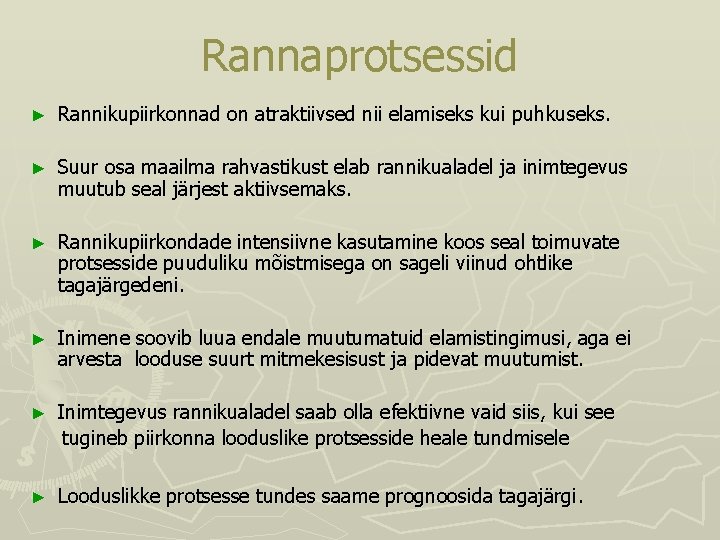 Rannaprotsessid

► Rannikupiirkonnad on atraktiivsed nii elamiseks kui puhkuseks.

► Suur osa maailma rahvastikust elab rannikualadel ja inimtegevus muutub seal järjest aktiivsemaks.

► Rannikupiirkondade intensiivne kasutamine koos seal toimuvate protsesside puuduliku mõistmisega on sageli viinud ohtlike tagajärgedeni.

► Inimene soovib luua endale muutumatuid elamistingimusi, aga ei arvesta looduse suurt mitmekesisust ja pidevat muutumist.

► Inimtegevus rannikualadel saab olla efektiivne vaid siis, kui see tugineb piirkonna looduslike protsesside heale tundmisele

► Looduslikke protsesse tundes saame prognoosida tagajärgi.